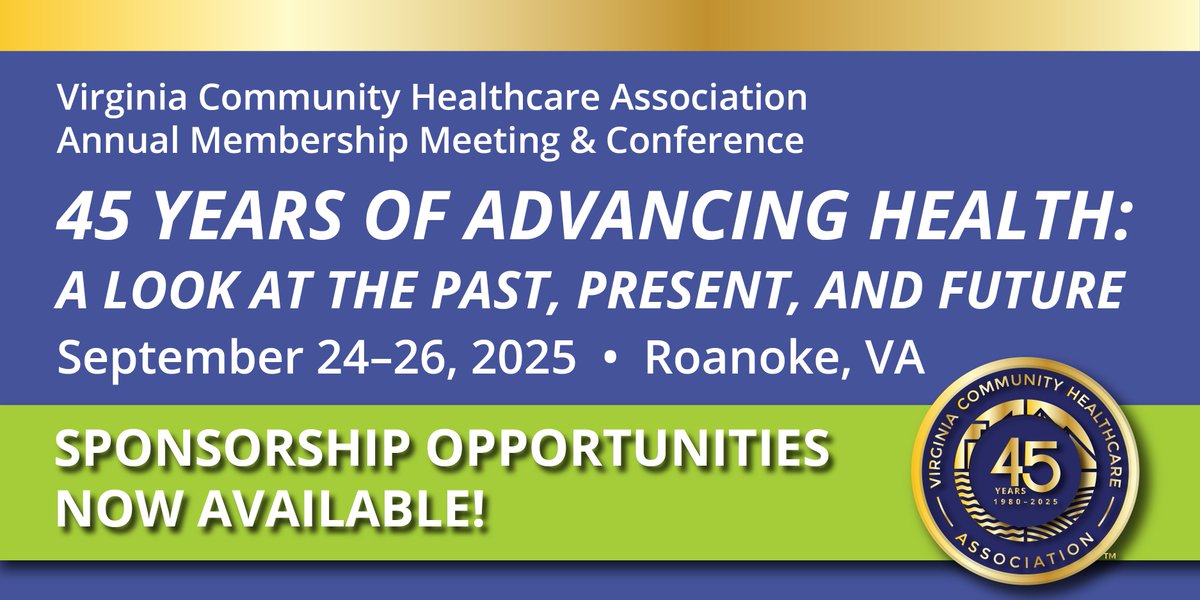 Virginia Community Healthcare Association
Annual Membership Meeting & Conference

45 YEARS OF ADVANCING HEALTH:
A LOOK AT THE PAST, PRESENT, AND FUTURE

September 24–26, 2025 • Roanoke, VA

SPONSORSHIP OPPORTUNITIES
NOW AVAILABLE!

VIRGINIA COMMUNITY HEALTHCARE
45
YEARS
1980–2025
ASSOCIATION
TM